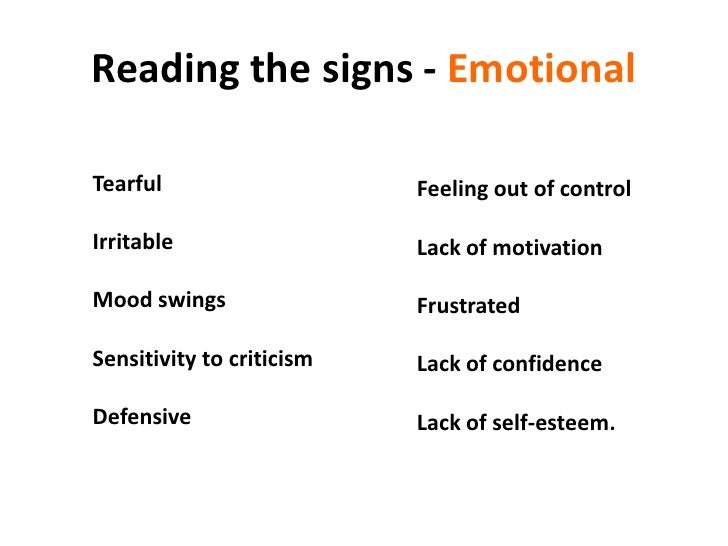 Reading the signs - Emotional

Tearful

Irritable

Mood swings

Sensitivity to criticism

Defensive

Feeling out of control

Lack of motivation

Frustrated

Lack of confidence

Lack of self-esteem.